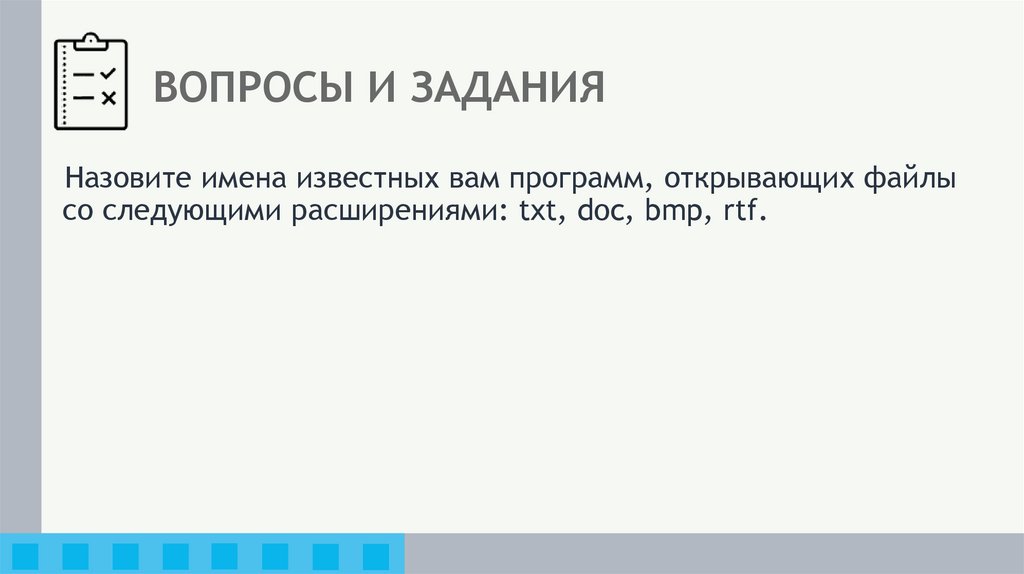 ВОПРОСЫ И ЗАДАНИЯ

Назовите имена известных вам программ, открывающих файлы со следующими расширениями: txt, doc, bmp, rtf.